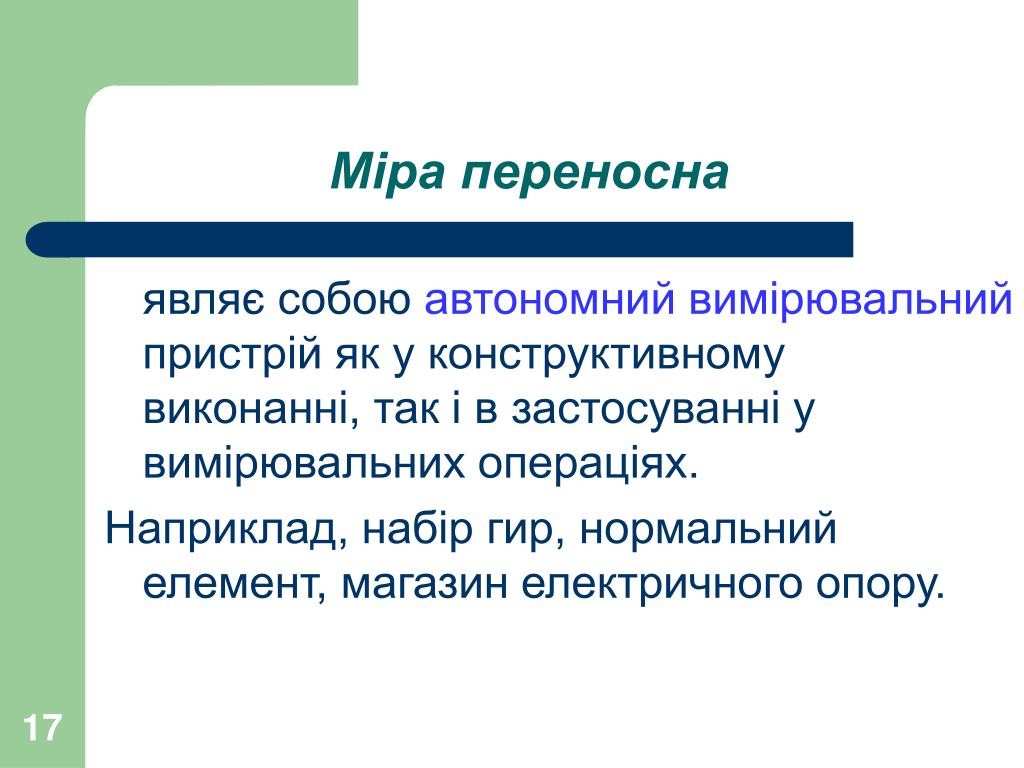 Міра переносна

являє собою автономний вимірювальний пристрій як у конструктивному виконанні, так і в застосуванні у вимірювальних операціях.

Наприклад, набір гир, нормальний елемент, магазин електричного опору.

17